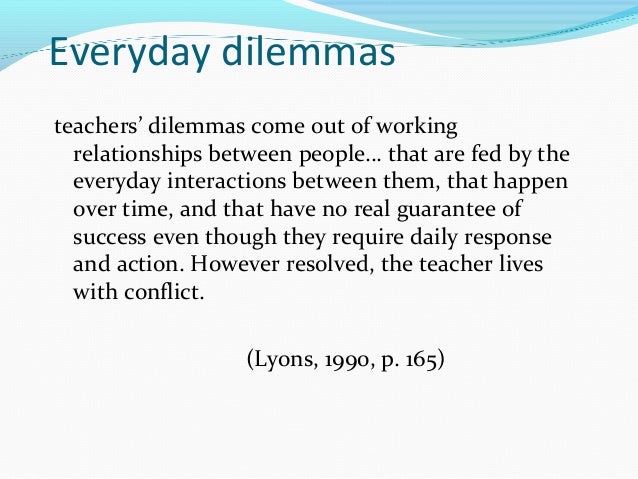 Everyday dilemmas

teachers’ dilemmas come out of working relationships between people… that are fed by the everyday interactions between them, that happen over time, and that have no real guarantee of success even though they require daily response and action. However resolved, the teacher lives with conflict.

(Lyons, 1990, p. 165)